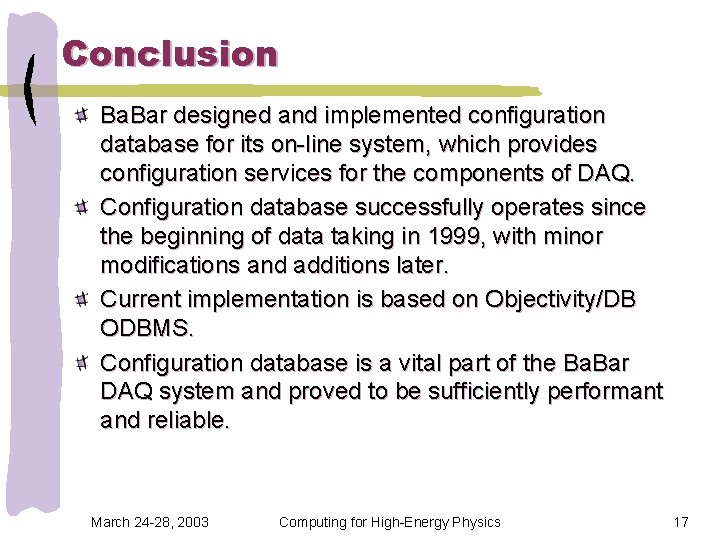 Conclusion

BaBar designed and implemented configuration database for its on-line system, which provides configuration services for the components of DAQ.

Configuration database successfully operates since the beginning of data taking in 1999, with minor modifications and additions later.

Current implementation is based on Objectivity/DB ODBMS.

Configuration database is a vital part of the BaBar DAQ system and proved to be sufficiently performant and reliable.

March 24-28, 2003 Computing for High-Energy Physics 17